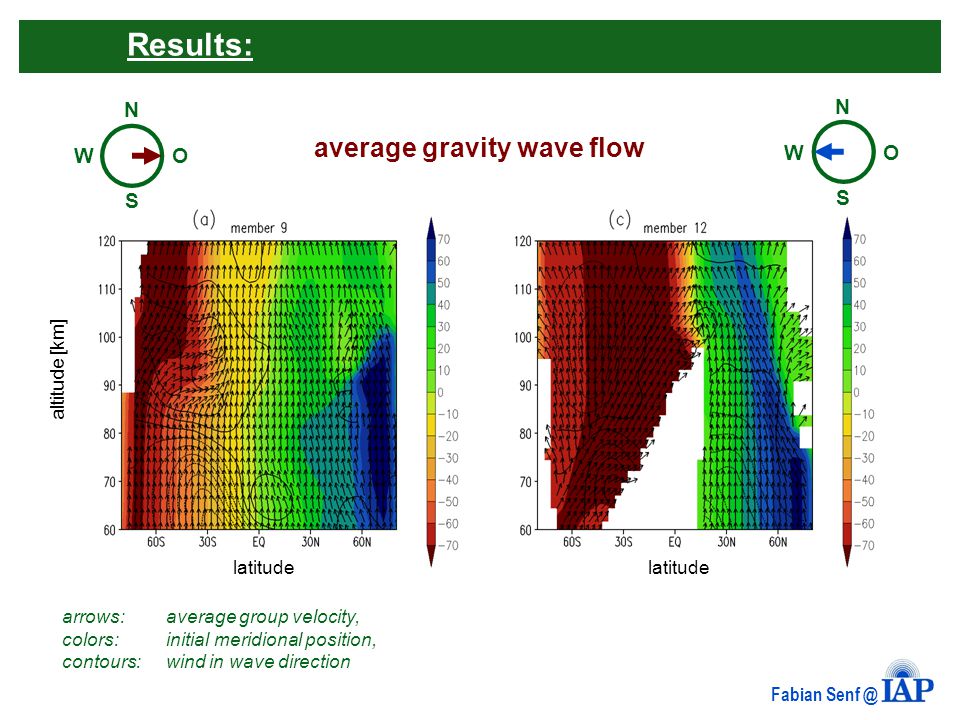 Results:

N
W O
S

average gravity wave flow

N
W O
S

(a) member 9

altitude [km]

120
110
100
90
80
70
60

60S 30S EQ 30N 60N

latitude

70
60
50
40
30
20
10
0
−10
−20
−30
−40
−50
−60
−70

(c) member 12

120
110
100
90
80
70
60

60S 30S EQ 30N 60N

latitude

70
60
50
40
30
20
10
0
−10
−20
−30
−40
−50
−60
−70

arrows: average group velocity,
colors: initial meridional position,
contours: wind in wave direction

Fabian Senf @ IAP